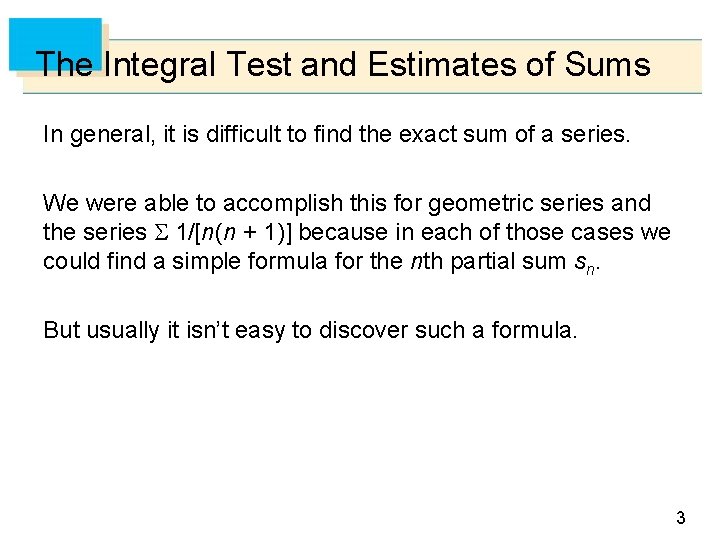 The Integral Test and Estimates of Sums

In general, it is difficult to find the exact sum of a series.

We were able to accomplish this for geometric series and the series $\Sigma\ 1/[n(n + 1)]$ because in each of those cases we could find a simple formula for the $n$th partial sum $s_n$.

But usually it isn't easy to discover such a formula.

3